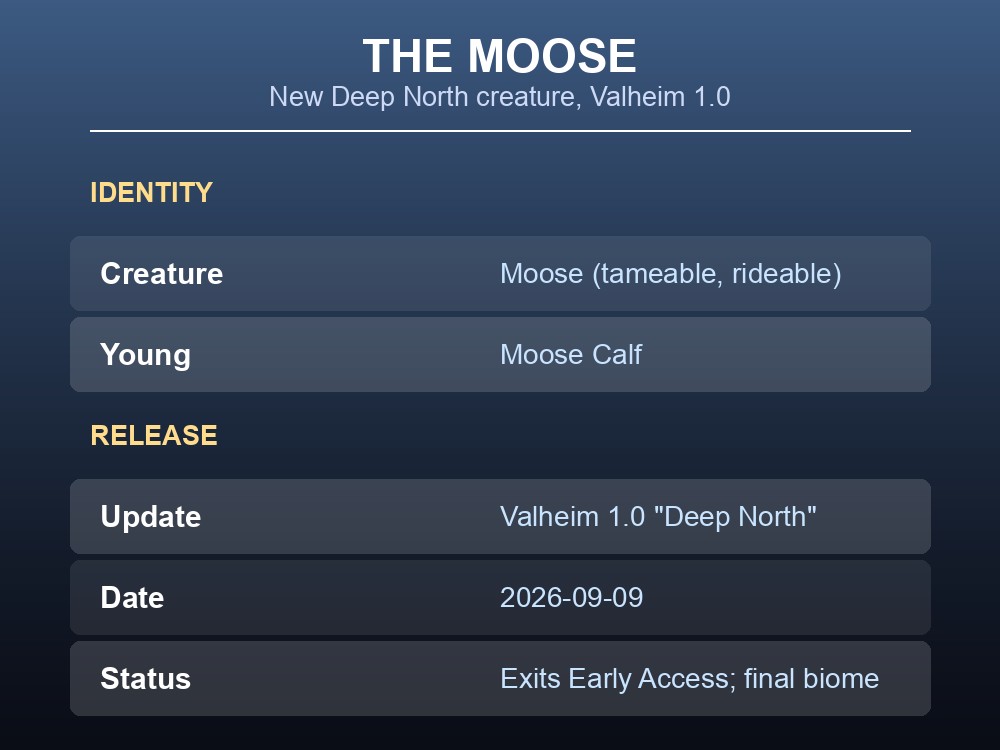 THE MOOSE
New Deep North creature, Valheim 1.0

IDENTITY

| Creature | Moose (tameable, rideable) |
|---|---|
| Young | Moose Calf |

RELEASE

| Update | Valheim 1.0 "Deep North" |
|---|---|
| Date | 2026-09-09 |
| Status | Exits Early Access; final biome |